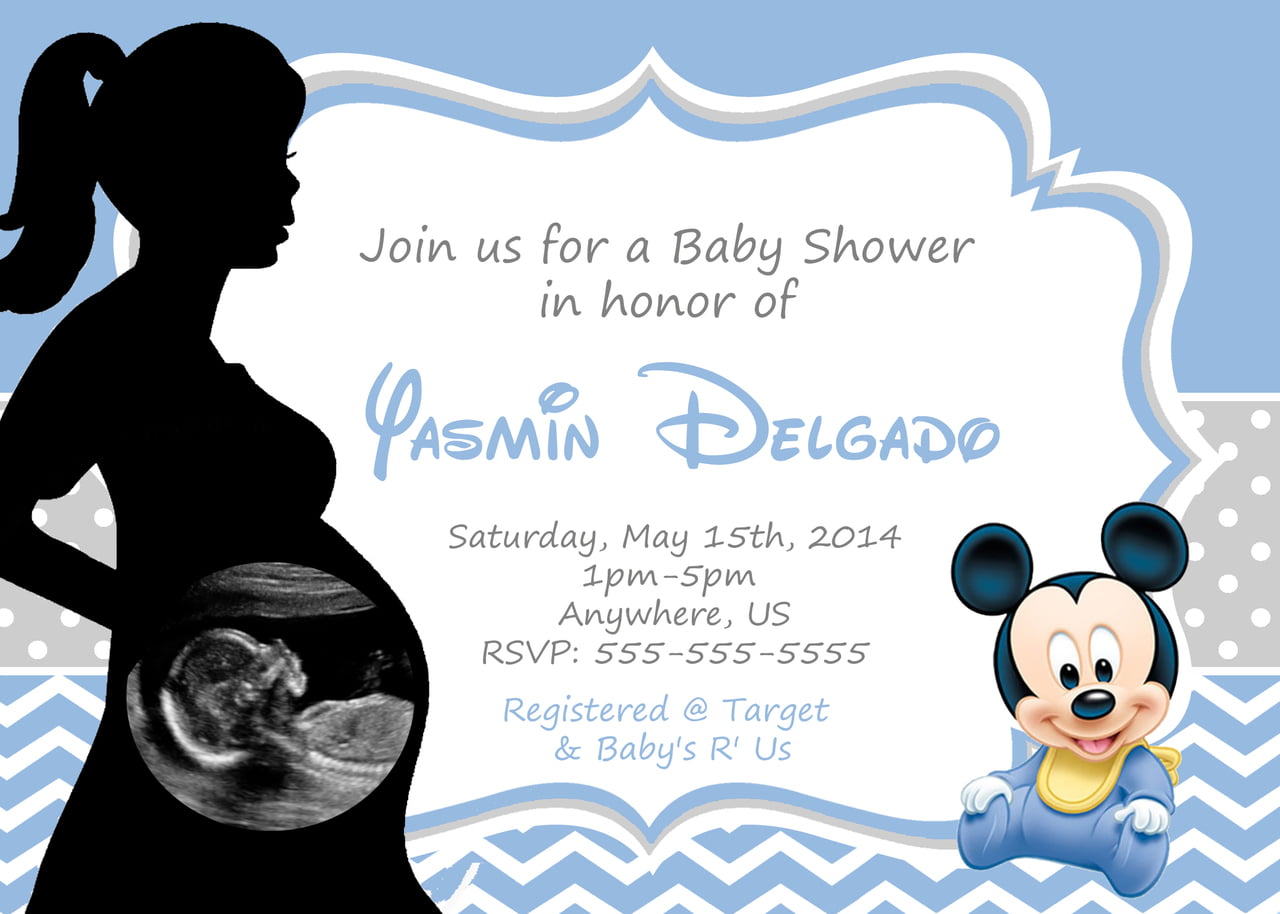 Join us for a Baby Shower in honor of

Yasmin Delgado

Saturday, May 15th, 2014
1pm-5pm
Anywhere, US
RSVP: 555-555-5555

Registered @ Target
& Baby's R' Us